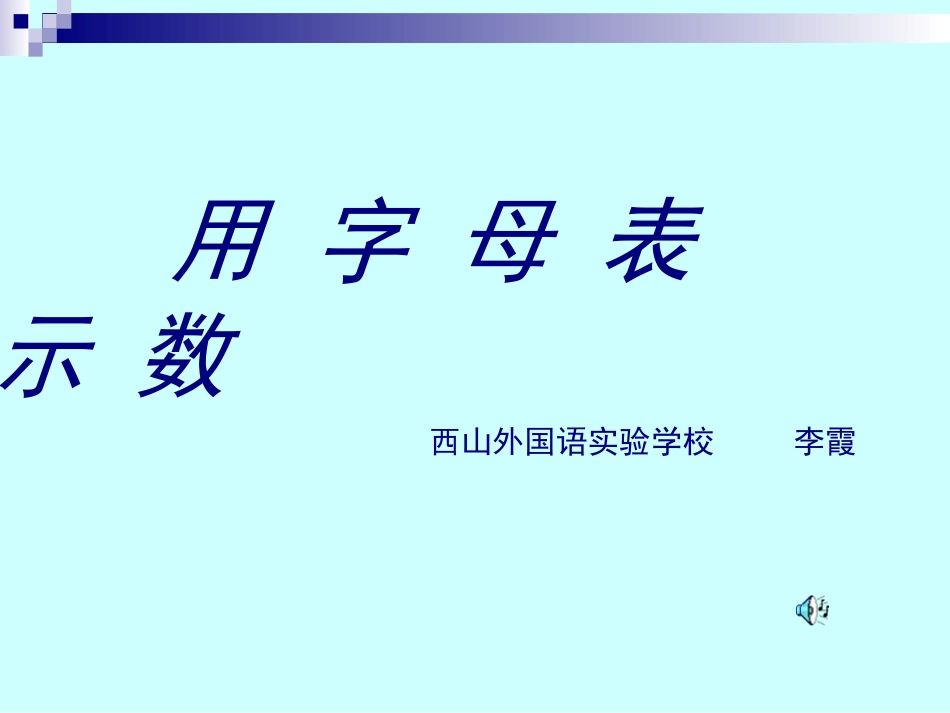 用 字 母 表 示 数

西山外国语实验学校　　李霞